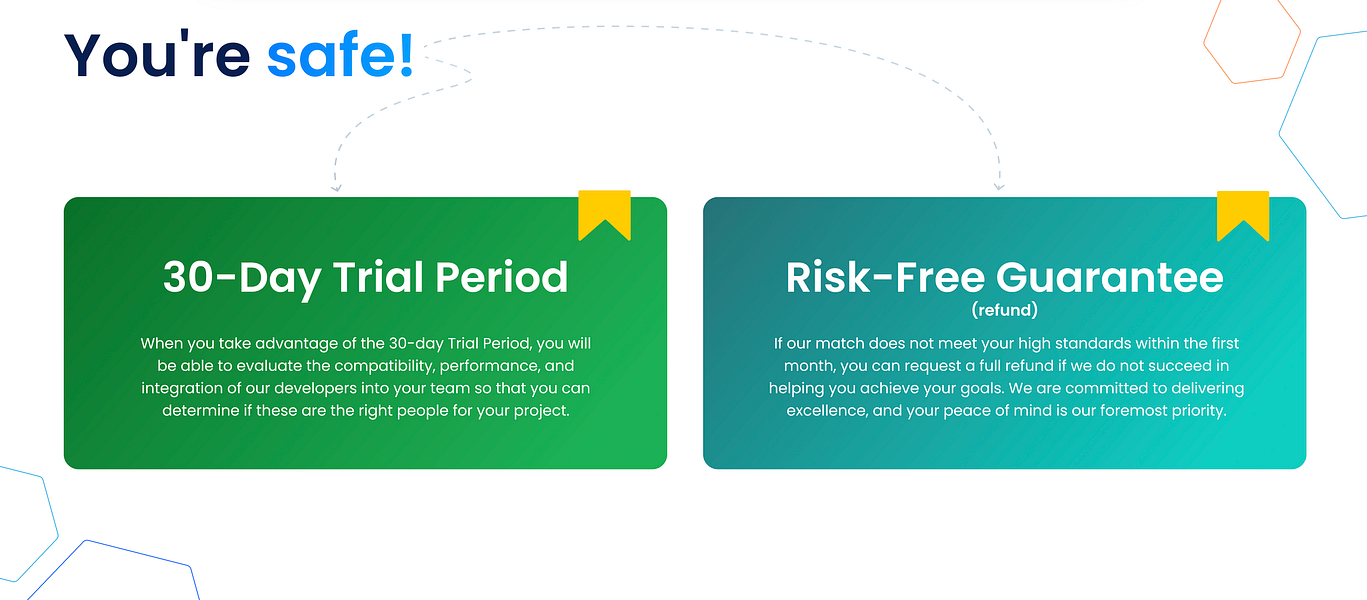 You're safe!

30-Day Trial Period

When you take advantage of the 30-day Trial Period, you will be able to evaluate the compatibility, performance, and integration of our developers into your team so that you can determine if these are the right people for your project.

Risk-Free Guarantee
(refund)

If our match does not meet your high standards within the first month, you can request a full refund if we do not succeed in helping you achieve your goals. We are committed to delivering excellence, and your peace of mind is our foremost priority.